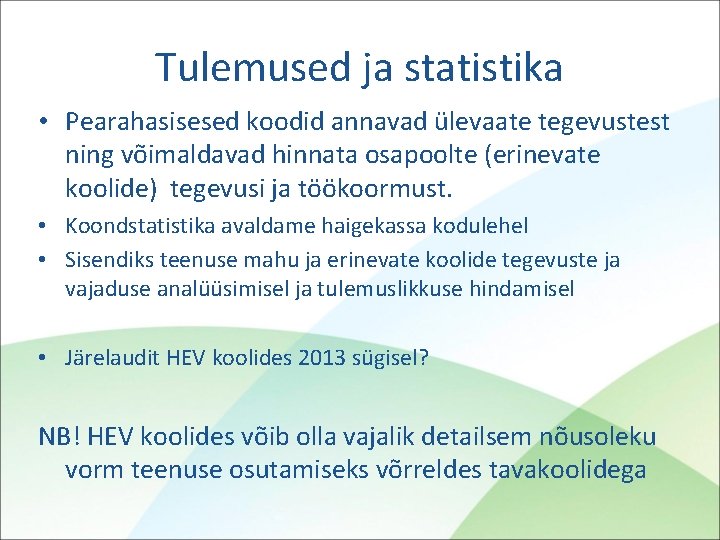 Tulemused ja statistika

• Pearahasisesed koodid annavad ülevaate tegevustest ning võimaldavad hinnata osapoolte (erinevate koolide) tegevusi ja töökoormust.
• Koondstatistika avaldame haigekassa kodulehel
• Sisendiks teenuse mahu ja erinevate koolide tegevuste ja vajaduse analüüsimisel ja tulemuslikkuse hindamisel

• Järelaudit HEV koolides 2013 sügisel?

NB! HEV koolides võib olla vajalik detailsem nõusoleku vorm teenuse osutamiseks võrreldes tavakoolidega